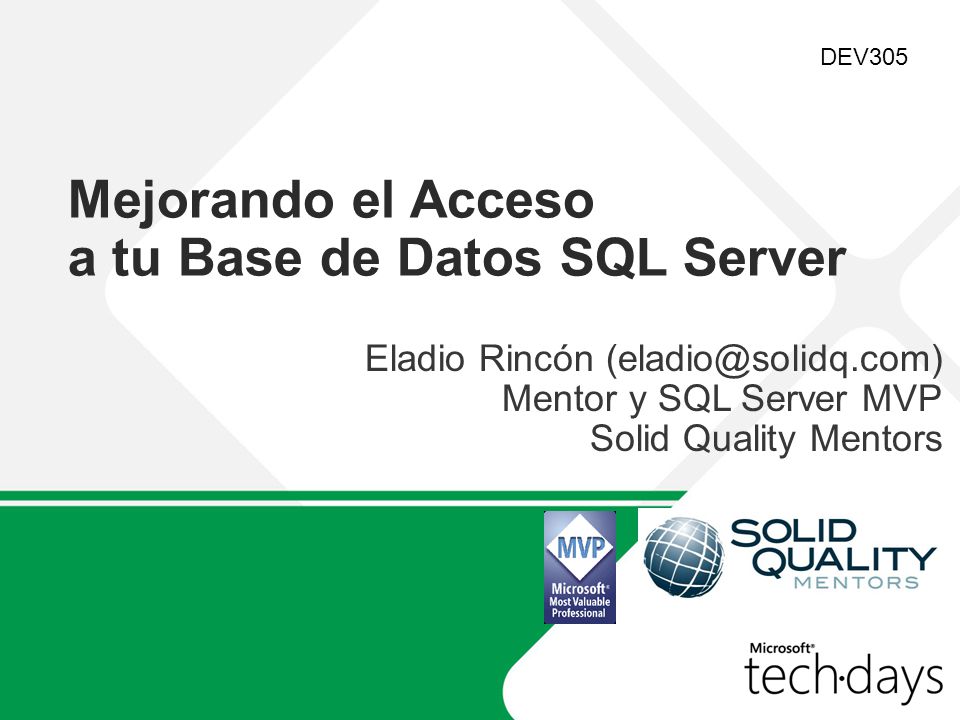 DEV305

Mejorando el Acceso a tu Base de Datos SQL Server

Eladio Rincón (eladio@solidq.com)
Mentor y SQL Server MVP
Solid Quality Mentors

MVP
Microsoft®
Most Valuable Professional

SOLID QUALITY MENTORS

Microsoft®
tech·days